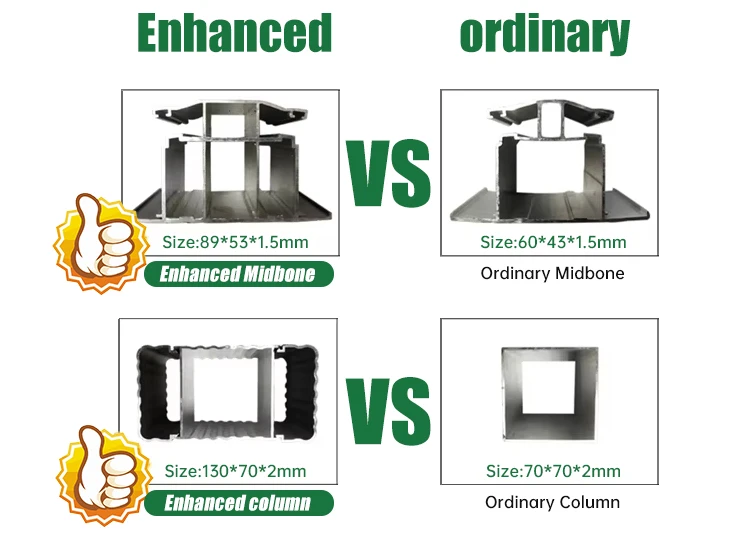 Enhanced

ordinary

Size:89*53*1.5mm

Enhanced Midbone

VS

Size:60*43*1.5mm

Ordinary Midbone

Size:130*70*2mm

Enhanced column

VS

Size:70*70*2mm

Ordinary Column